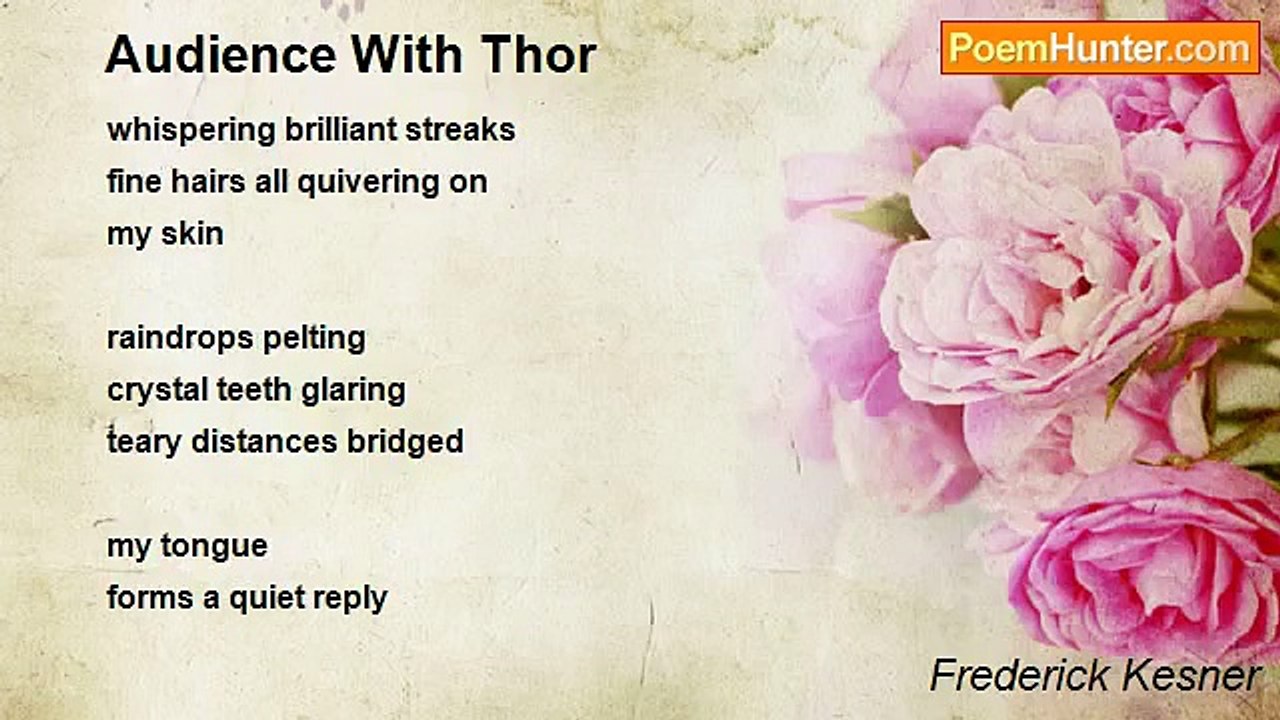 Audience With Thor

PoemHunter.com

whispering brilliant streaks
fine hairs all quivering on
my skin

raindrops pelting
crystal teeth glaring
teary distances bridged

my tongue
forms a quiet reply

Frederick Kesner